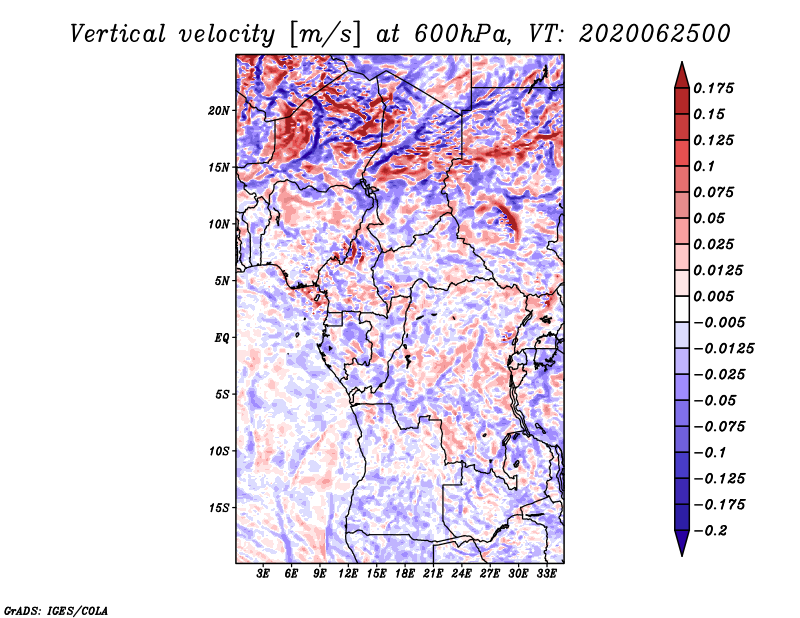 Vertical velocity [m/s] at 600hPa, VT: 2020062500

20N
15N
10N
5N
EQ
5S
10S
15S

3E 6E 9E 12E 15E 18E 21E 24E 27E 30E 33E

0.175
0.15
0.125
0.1
0.075
0.05
0.025
0.0125
0.005
−0.005
−0.0125
−0.025
−0.05
−0.075
−0.1
−0.125
−0.175
−0.2

GrADS: IGES/COLA